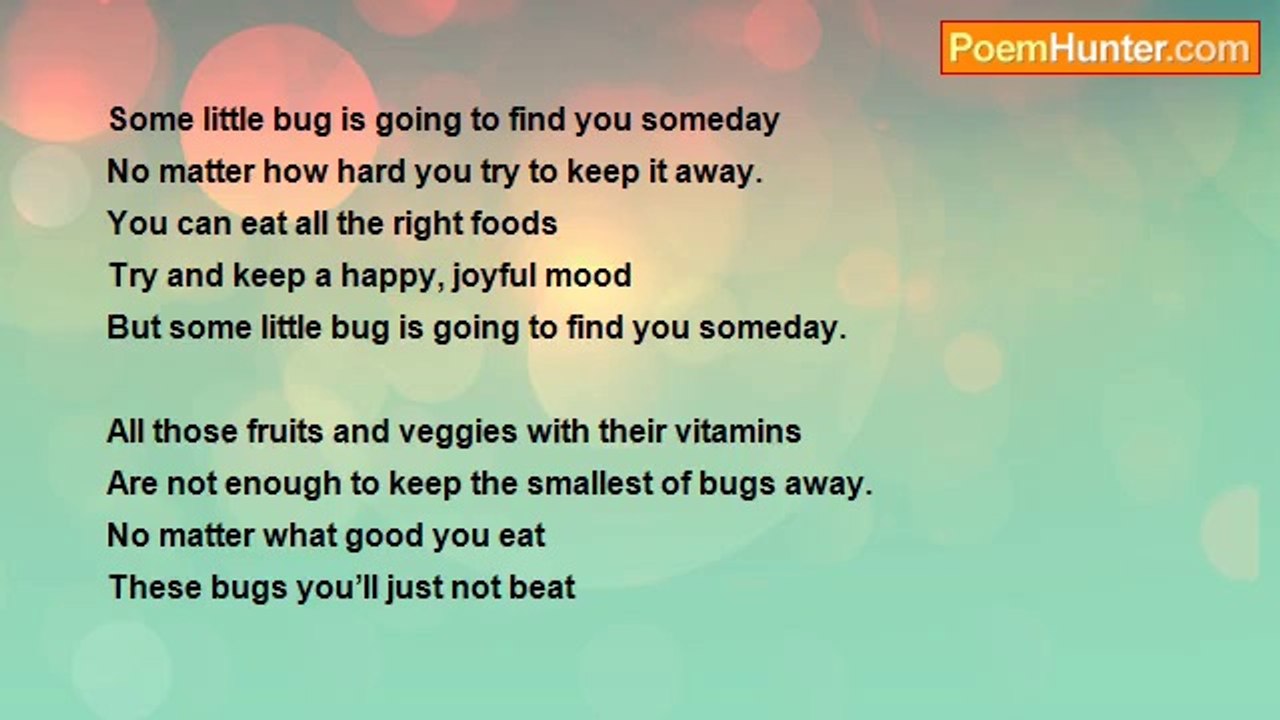 PoemHunter.com

Some little bug is going to find you someday
No matter how hard you try to keep it away.
You can eat all the right foods
Try and keep a happy, joyful mood
But some little bug is going to find you someday.

All those fruits and veggies with their vitamins
Are not enough to keep the smallest of bugs away.
No matter what good you eat
These bugs you'll just not beat